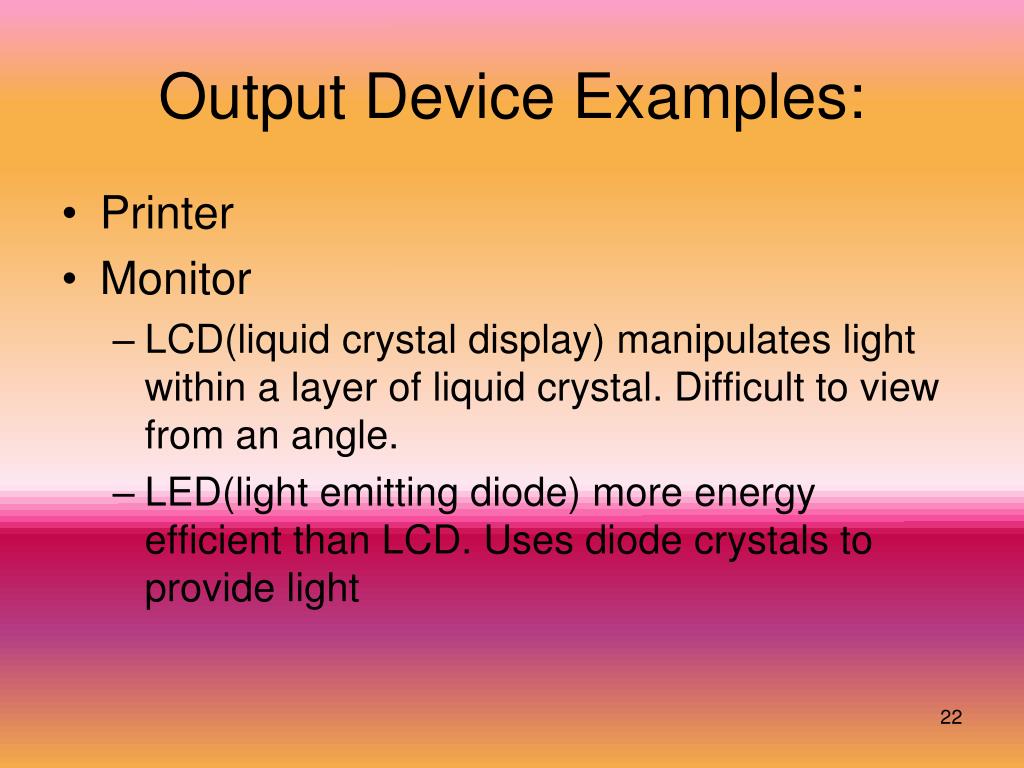 Output Device Examples:

• Printer
• Monitor
– LCD(liquid crystal display) manipulates light within a layer of liquid crystal. Difficult to view from an angle.
– LED(light emitting diode) more energy efficient than LCD. Uses diode crystals to provide light

22